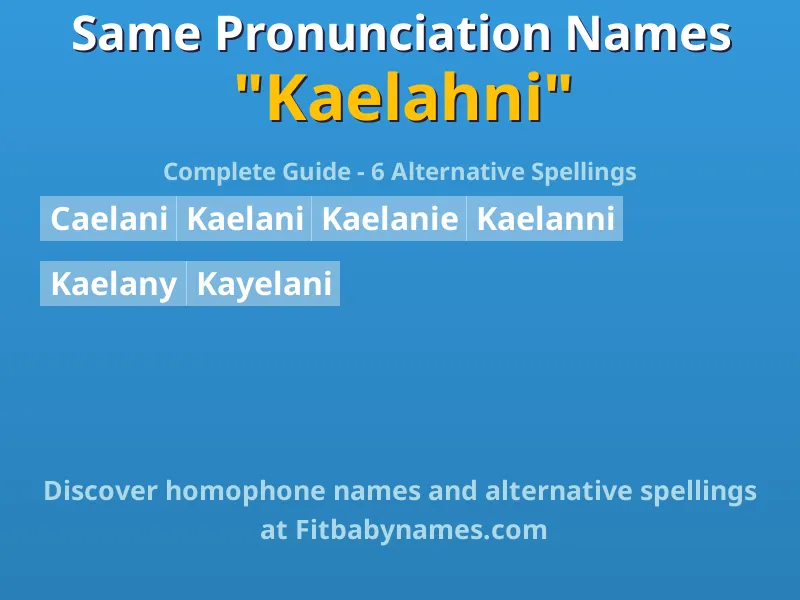 Same Pronunciation Names
"Kaelahni"

Complete Guide - 6 Alternative Spellings

Caelani Kaelani Kaelanie Kaelanni

Kaelany Kayelani

Discover homophone names and alternative spellings at Fitbabynames.com